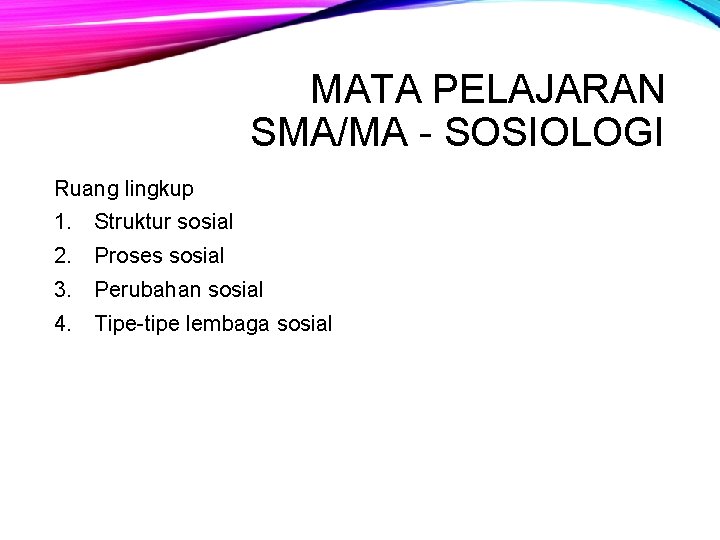 MATA PELAJARAN
SMA/MA - SOSIOLOGI

Ruang lingkup
1. Struktur sosial
2. Proses sosial
3. Perubahan sosial
4. Tipe-tipe lembaga sosial